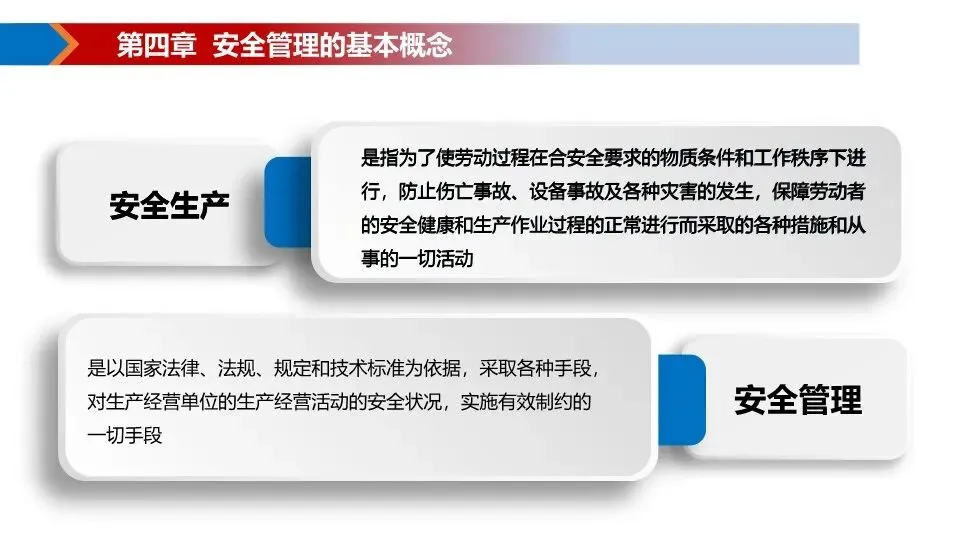 第四章 安全管理的基本概念

安全生产

是指为了使劳动过程在合安全要求的物质条件和工作秩序下进行，防止伤亡事故、设备事故及各种灾害的发生，保障劳动者的安全健康和生产作业过程的正常进行而采取的各种措施和从事的一切活动

是以国家法律、法规、规定和技术标准为依据，采取各种手段，对生产经营单位的生产经营活动的安全状况，实施有效制约的一切手段

安全管理